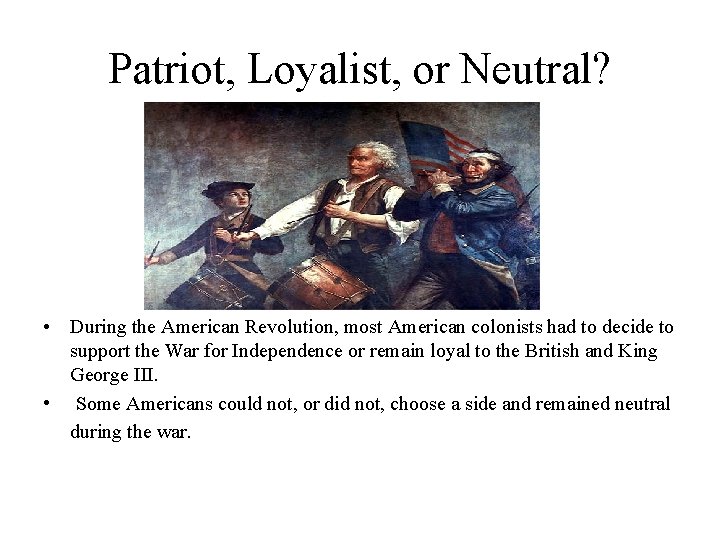 Patriot, Loyalist, or Neutral?

• During the American Revolution, most American colonists had to decide to support the War for Independence or remain loyal to the British and King George III.

• Some Americans could not, or did not, choose a side and remained neutral during the war.